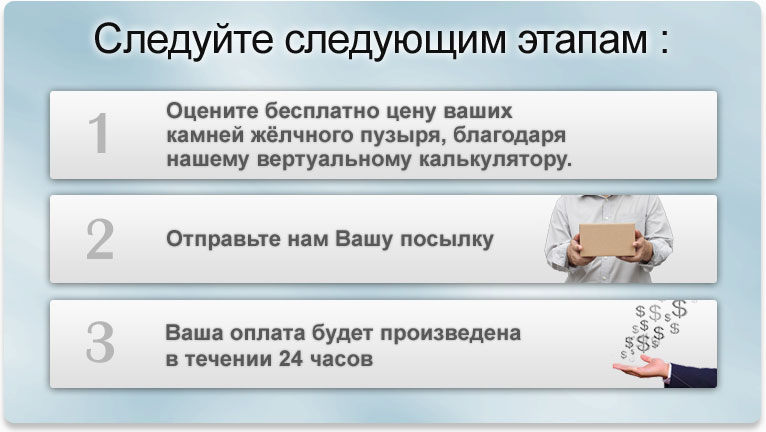 Следуйте следующим этапам :

1

Оцените бесплатно цену ваших камней жёлчного пузыря, благодаря нашему вертуальному калькулятору.

2

Отправьте нам Вашу посылку

3

Ваша оплата будет произведена в течении 24 часов